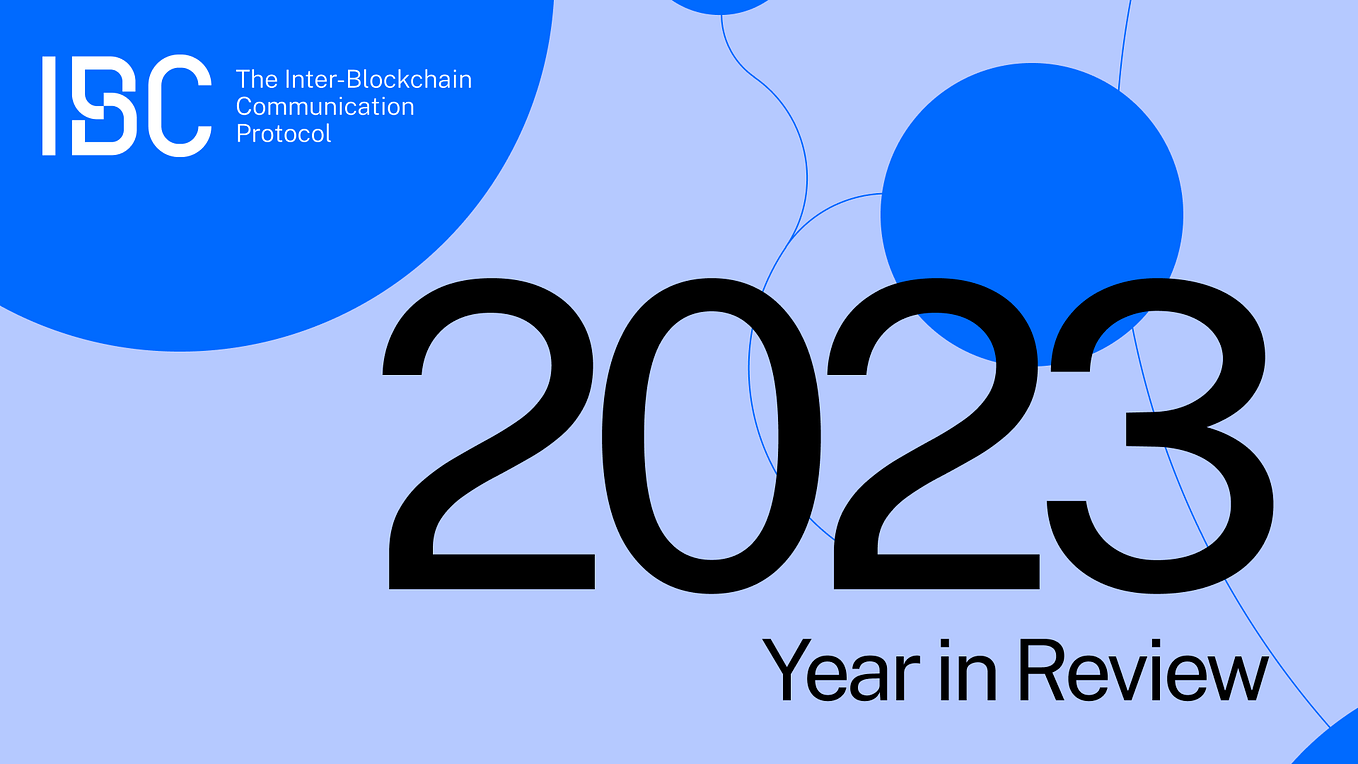 IBC

The Inter-Blockchain
Communication
Protocol

2023

Year in Review